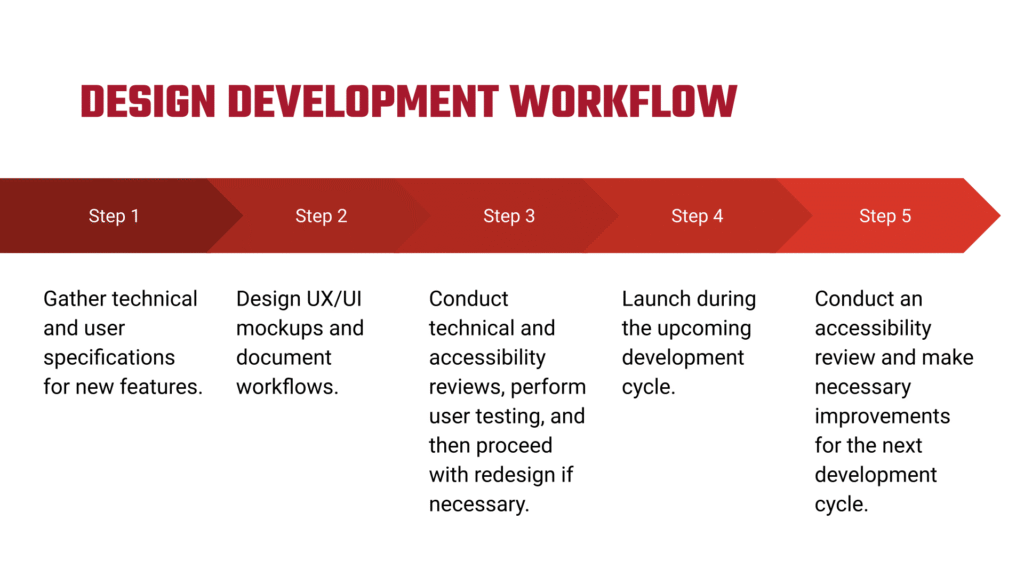 DESIGN DEVELOPMENT WORKFLOW

Step 1

Step 2

Step 3

Step 4

Step 5

Gather technical and user specifications for new features.

Design UX/UI mockups and document workflows.

Conduct technical and accessibility reviews, perform user testing, and then proceed with redesign if necessary.

Launch during the upcoming development cycle.

Conduct an accessibility review and make necessary improvements for the next development cycle.